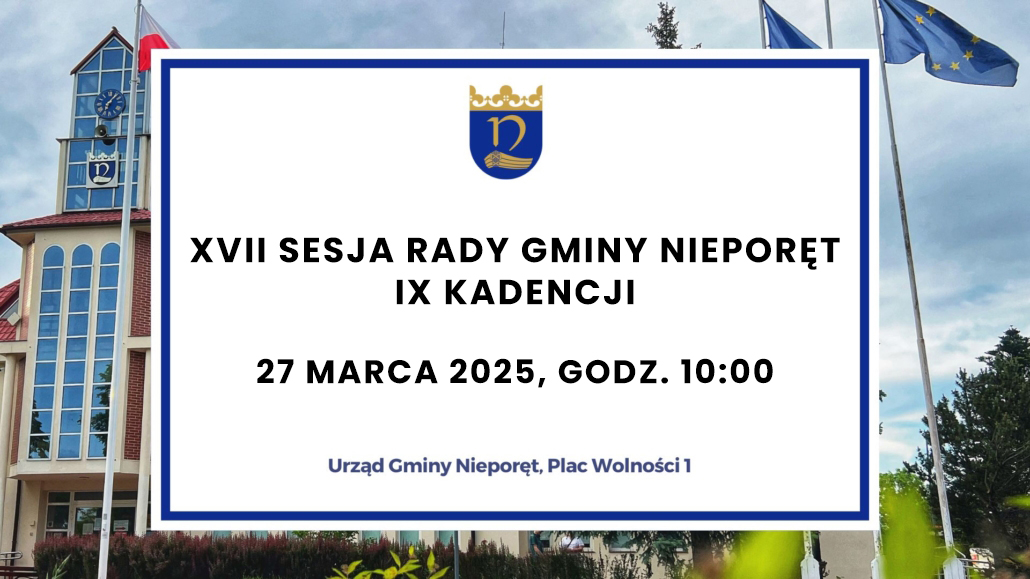 XVII SESJA RADY GMINY NIEPORĘT
IX KADENCJI

27 MARCA 2025, GODZ. 10:00

Urząd Gminy Nieporęt, Plac Wolności 1